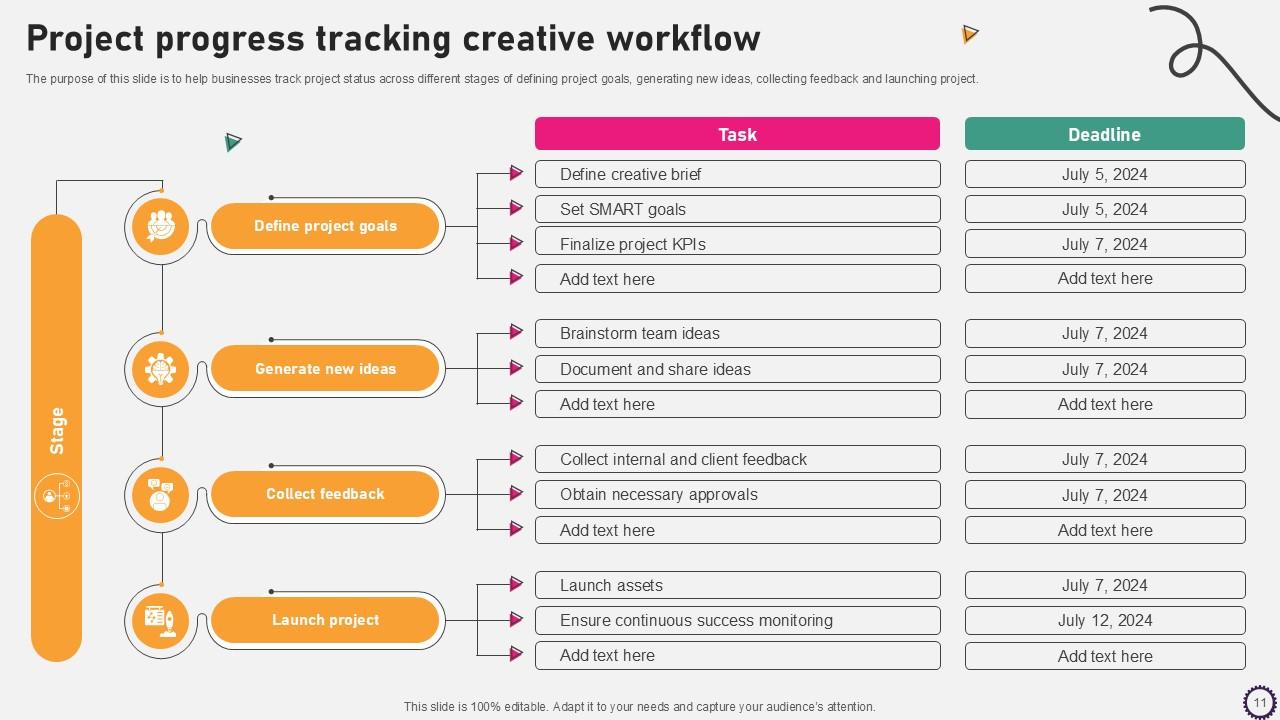 Project progress tracking creative workflow

The purpose of this slide is to help businesses track project status across different stages of defining project goals, generating new ideas, collecting feedback and launching project.

Stage

Define project goals

Generate new ideas

Collect feedback

Launch project

| Task | Deadline |
|---|---|
| Define creative brief | July 5, 2024 |
| Set SMART goals | July 5, 2024 |
| Finalize project KPIs | July 7, 2024 |
| Add text here | Add text here |
| Brainstorm team ideas | July 7, 2024 |
| Document and share ideas | July 7, 2024 |
| Add text here | Add text here |
| Collect internal and client feedback | July 7, 2024 |
| Obtain necessary approvals | July 7, 2024 |
| Add text here | Add text here |
| Launch assets | July 7, 2024 |
| Ensure continuous success monitoring | July 12, 2024 |
| Add text here | Add text here |

This slide is 100% editable. Adapt it to your needs and capture your audience's attention.

11